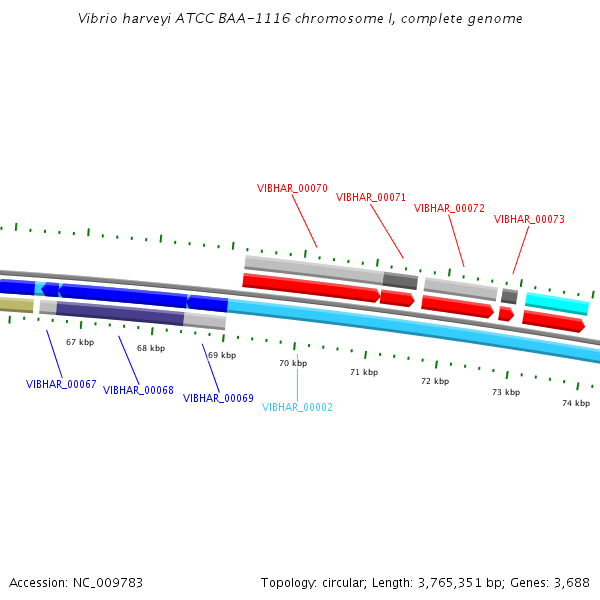 Vibrio harveyi ATCC BAA-1116 chromosome I, complete genome

VIBHAR_00070
VIBHAR_00071
VIBHAR_00072
VIBHAR_00073

67 kbp
68 kbp
69 kbp
70 kbp
71 kbp
72 kbp
73 kbp
74 kbp

VIBHAR_00067
VIBHAR_00068
VIBHAR_00069
VIBHAR_00002

Accession: NC_009783
Topology: circular; Length: 3,765,351 bp; Genes: 3,688